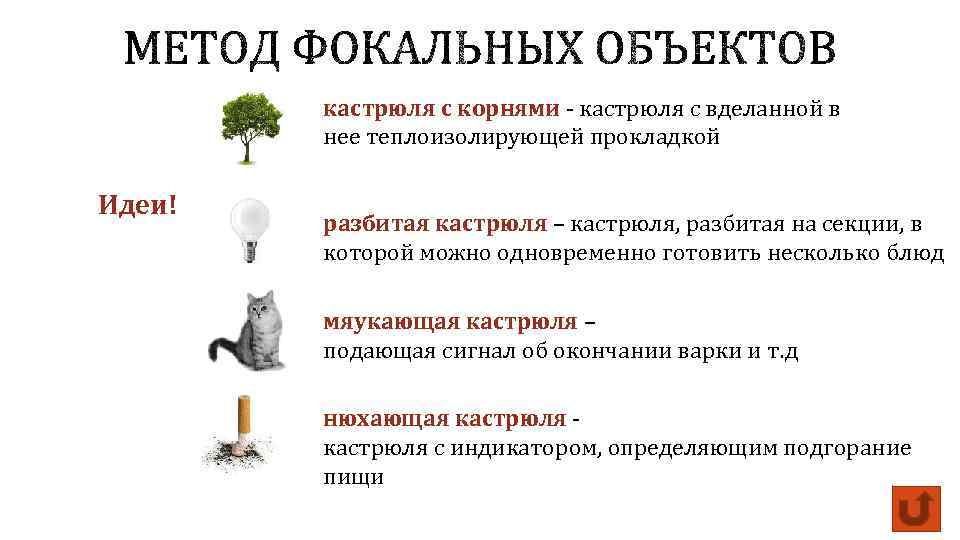 МЕТОД ФОКАЛЬНЫХ ОБЪЕКТОВ

Идеи!

кастрюля с корнями - кастрюля с вделанной в нее теплоизолирующей прокладкой

разбитая кастрюля – кастрюля, разбитая на секции, в которой можно одновременно готовить несколько блюд

мяукающая кастрюля – подающая сигнал об окончании варки и т.д

нюхающая кастрюля - кастрюля с индикатором, определяющим подгорание пищи